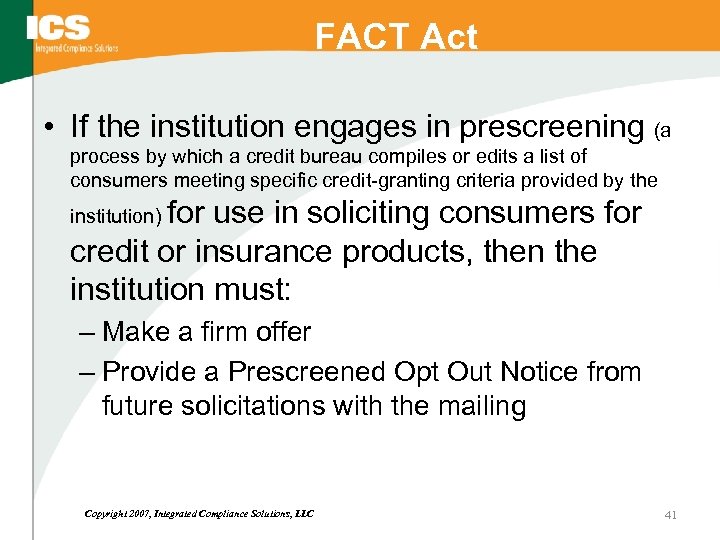 ICS
Integrated Compliance Solutions

FACT Act

• If the institution engages in prescreening (a process by which a credit bureau compiles or edits a list of consumers meeting specific credit-granting criteria provided by the institution) for use in soliciting consumers for credit or insurance products, then the institution must:
– Make a firm offer
– Provide a Prescreened Opt Out Notice from future solicitations with the mailing

Copyright 2007, Integrated Compliance Solutions, LLC

41